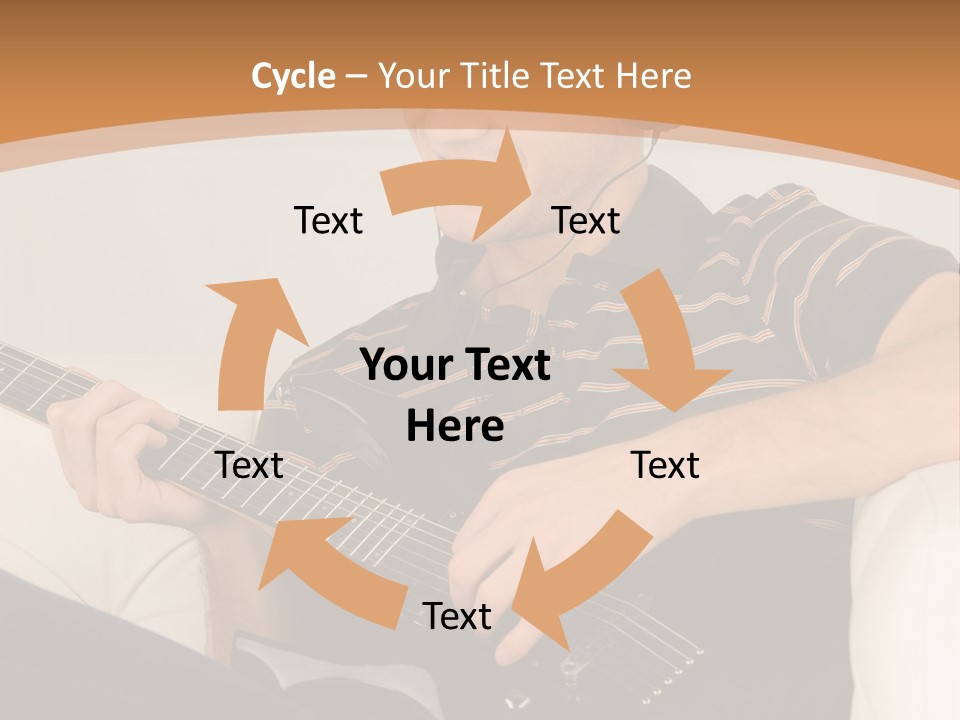 Cycle – Your Title Text Here

Text

Text

Your Text Here

Text

Text

Text